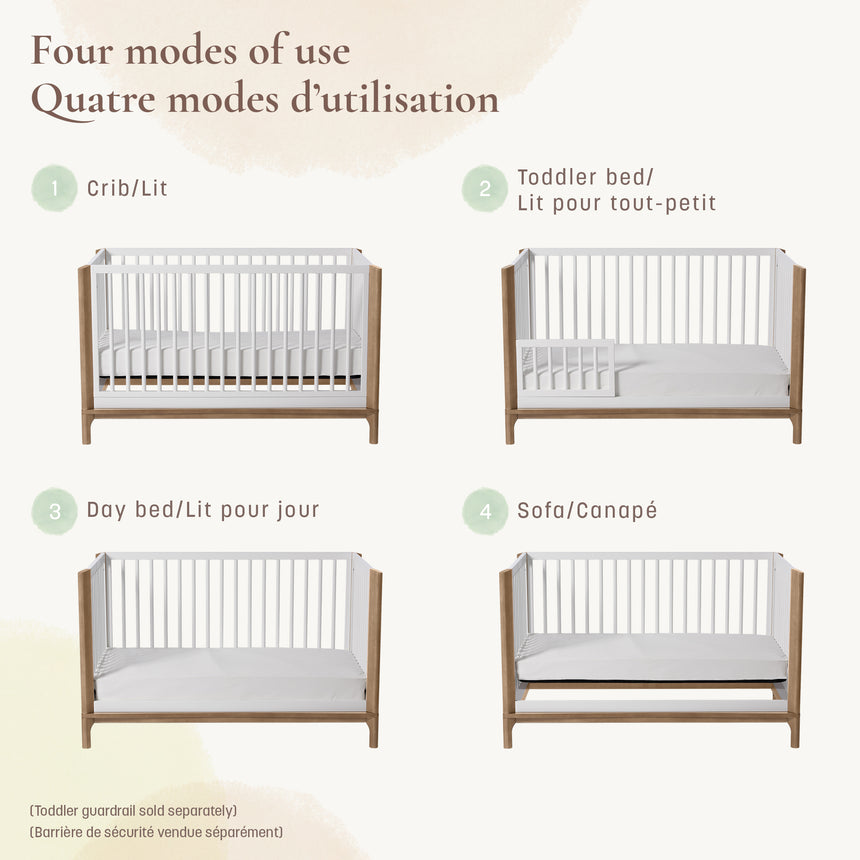 Four modes of use
Quatre modes d'utilisation

1 Crib/Lit

2 Toddler bed/
Lit pour tout-petit

3 Day bed/Lit pour jour

4 Sofa/Canapé

(Toddler guardrail sold separately)
(Barrière de sécurité vendue séparément)